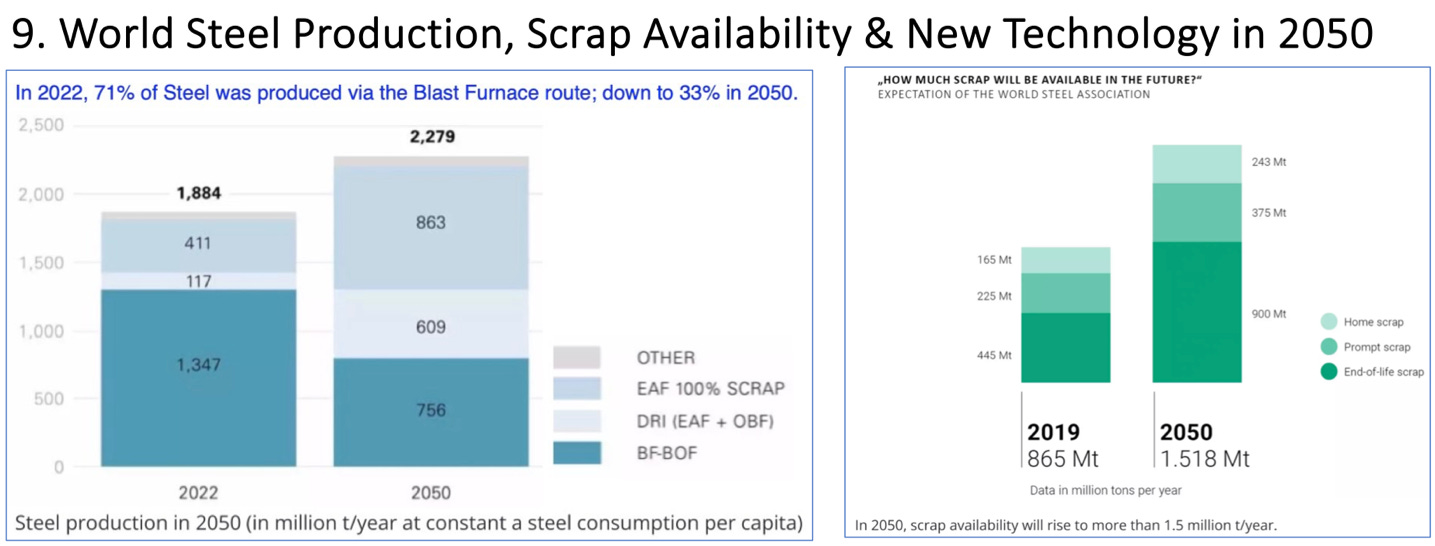 9. World Steel Production, Scrap Availability & New Technology in 2050

In 2022, 71% of Steel was produced via the Blast Furnace route; down to 33% in 2050.

2,500
2,000
1,500
1,000
500
0

1,884
411
117
1,347

2,279
863
609
756

2022
2050

OTHER
EAF 100% SCRAP
DRI (EAF + OBF)
BF-BOF

Steel production in 2050 (in million t/year at constant a steel consumption per capita)

„HOW MUCH SCRAP WILL BE AVAILABLE IN THE FUTURE?"
EXPECTATION OF THE WORLD STEEL ASSOCIATION

165 Mt
225 Mt
445 Mt

243 Mt
375 Mt
900 Mt

Home scrap
Prompt scrap
End-of-life scrap

2019
865 Mt

2050
1.518 Mt

Data in million tons per year

In 2050, scrap availability will rise to more than 1.5 million t/year.